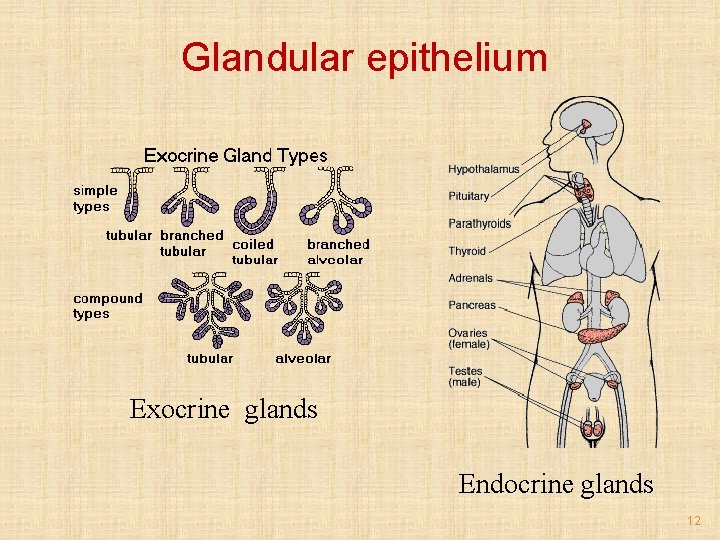 Glandular epithelium

Exocrine Gland Types

simple types

tubular

branched tubular

coiled tubular

branched alveolar

compound types

tubular

alveolar

Exocrine glands

Hypothalamus

Pituitary

Parathyroids

Thyroid

Adrenals

Pancreas

Ovaries (female)

Testes (male)

Endocrine glands

12